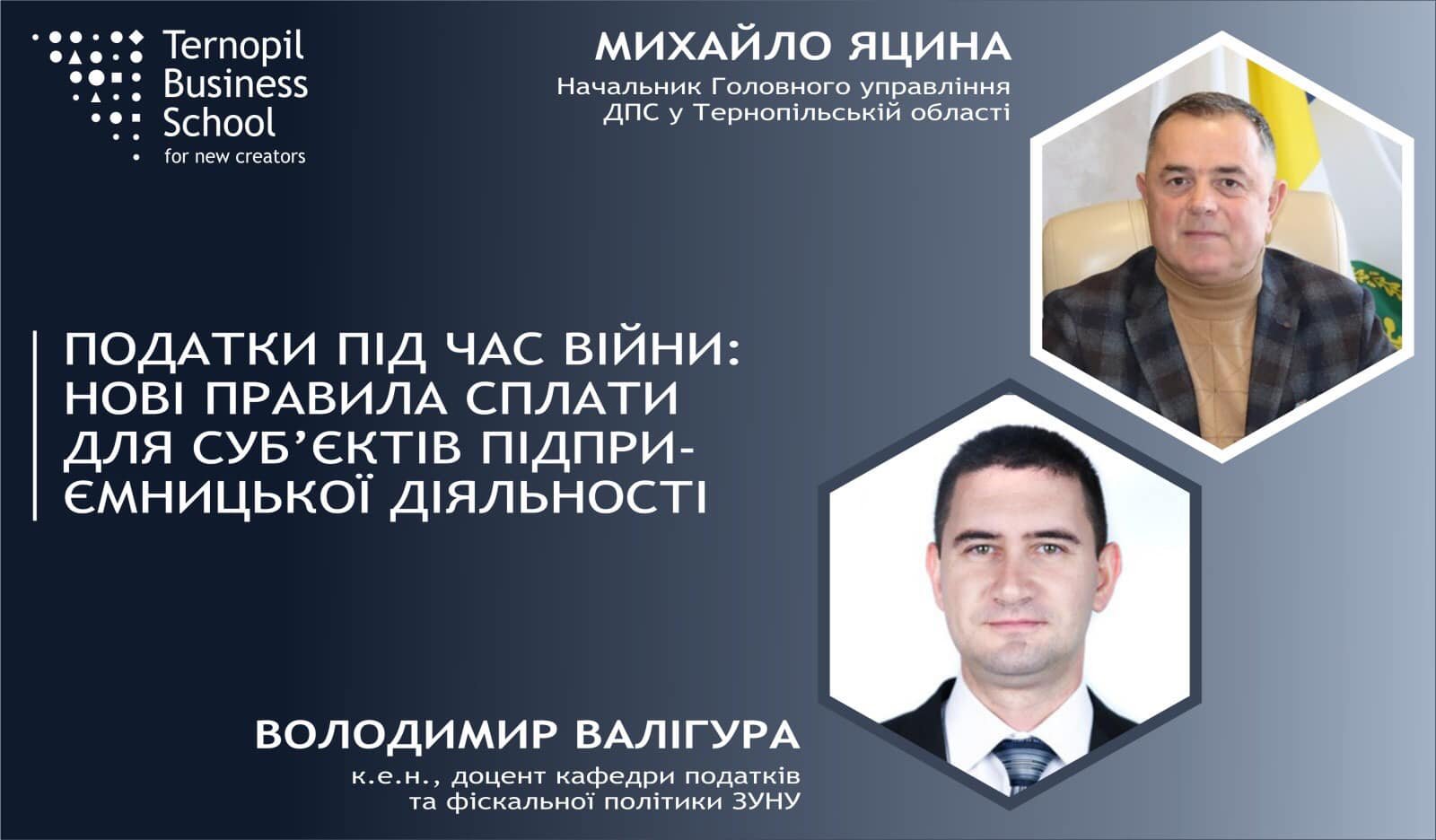 Ternopil Business School
for new creators

МИХАЙЛО ЯЦИНА
Начальник Головного управління ДПС у Тернопільській області

ПОДАТКИ ПІД ЧАС ВІЙНИ: НОВІ ПРАВИЛА СПЛАТИ ДЛЯ СУБ'ЄКТІВ ПІДПРИЄМНИЦЬКОЇ ДІЯЛЬНОСТІ

ВОЛОДИМИР ВАЛІГУРА
к.е.н., доцент кафедри податків та фіскальної політики ЗУНУ